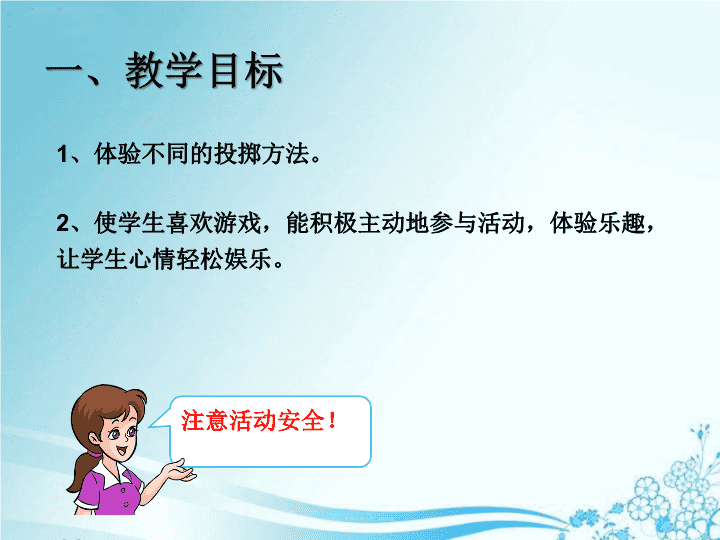 一、教学目标

1、体验不同的投掷方法。

2、使学生喜欢游戏，能积极主动地参与活动，体验乐趣，让学生心情轻松娱乐。

注意活动安全！